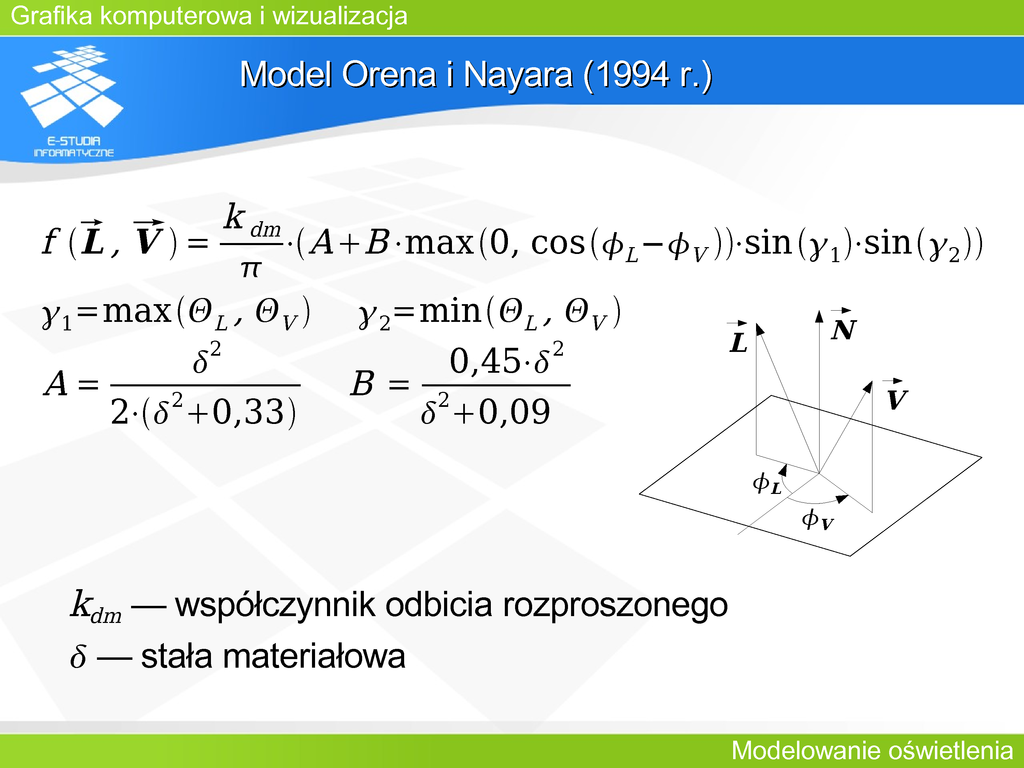 Grafika komputerowa i wizualizacja

E-STUDIA INFORMATYCZNE

Model Orena i Nayara (1994 r.)

$f(\vec{L}, \vec{V}) = \frac{k_{dm}}{\pi} \cdot (A + B \cdot \max(0, \cos(\phi_L - \phi_V)) \cdot \sin(\gamma_1) \cdot \sin(\gamma_2))$

$\gamma_1 = \max(\Theta_L, \Theta_V)$ $\gamma_2 = \min(\Theta_L, \Theta_V)$

$A = \frac{\delta^2}{2 \cdot (\delta^2 + 0{,}33)}$ $B = \frac{0{,}45 \cdot \delta^2}{\delta^2 + 0{,}09}$

$\vec{L}$ $\vec{N}$ $\vec{V}$ $\phi_L$ $\phi_V$

$k_{dm}$ — współczynnik odbicia rozproszonego

$\delta$ — stała materiałowa

Modelowanie oświetlenia